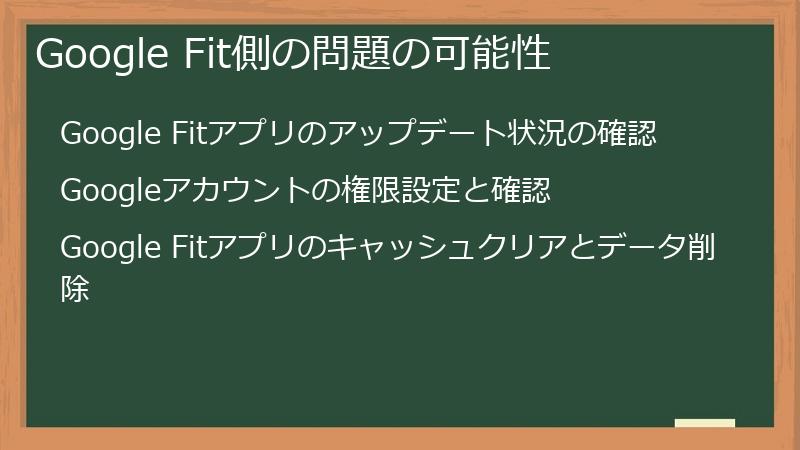 Google Fit側の問題の可能性

Google Fitアプリのアップデート状況の確認

Googleアカウントの権限設定と確認

Google Fitアプリのキャッシュクリアとデータ削除